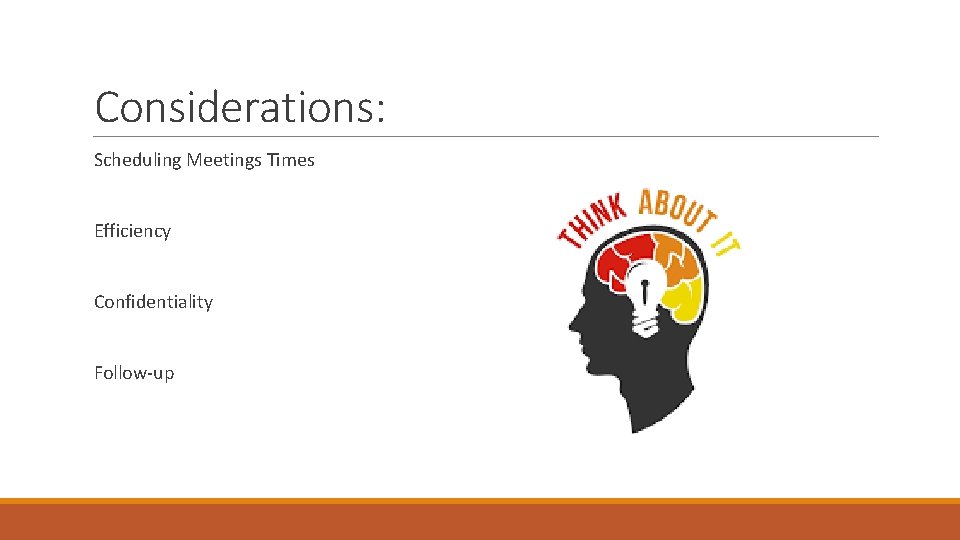 Considerations:

Scheduling Meetings Times

Efficiency

Confidentiality

Follow-up

THINK ABOUT IT